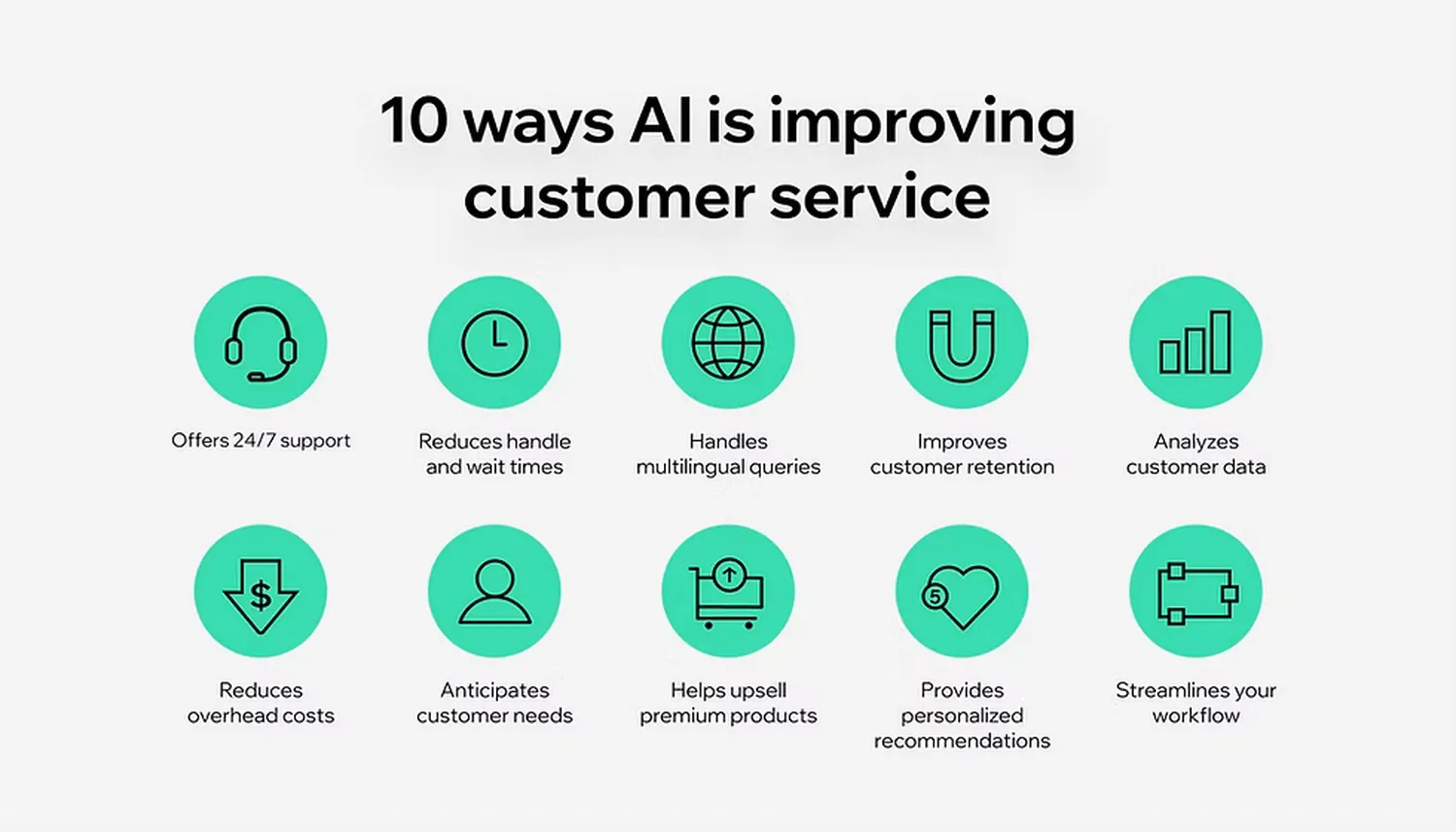 10 ways AI is improving customer service

Offers 24/7 support

Reduces handle and wait times

Handles multilingual queries

Improves customer retention

Analyzes customer data

$

Reduces overhead costs

Anticipates customer needs

Helps upsell premium products

5

Provides personalized recommendations

Streamlines your workflow